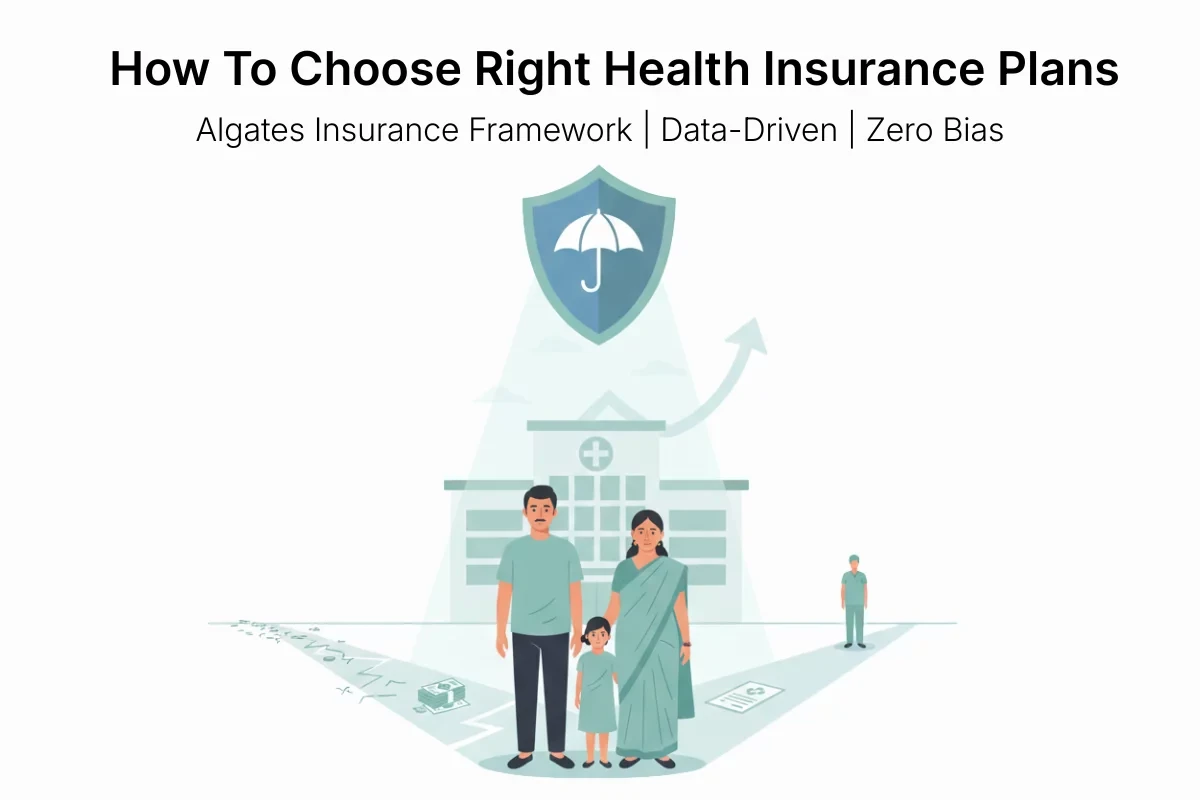 How To Choose Right Health Insurance Plans

Algates Insurance Framework | Data-Driven | Zero Bias